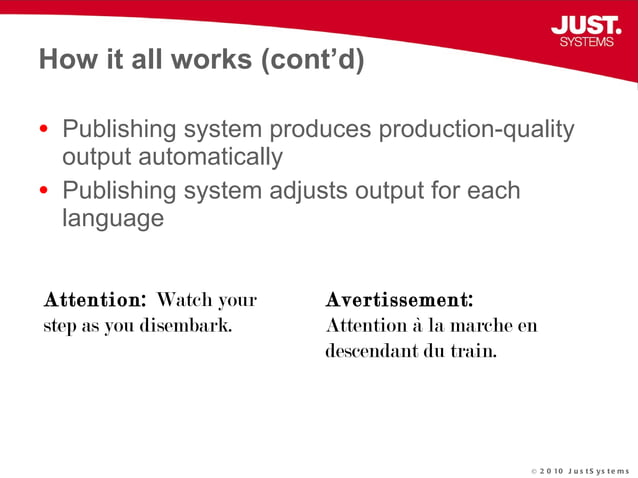 JUST.
SYSTEMS

How it all works (cont'd)

• Publishing system produces production-quality output automatically
• Publishing system adjusts output for each language

Attention: Watch your step as you disembark.

Avertissement: Attention à la marche en descendant du train.

© 2010 JustSystems